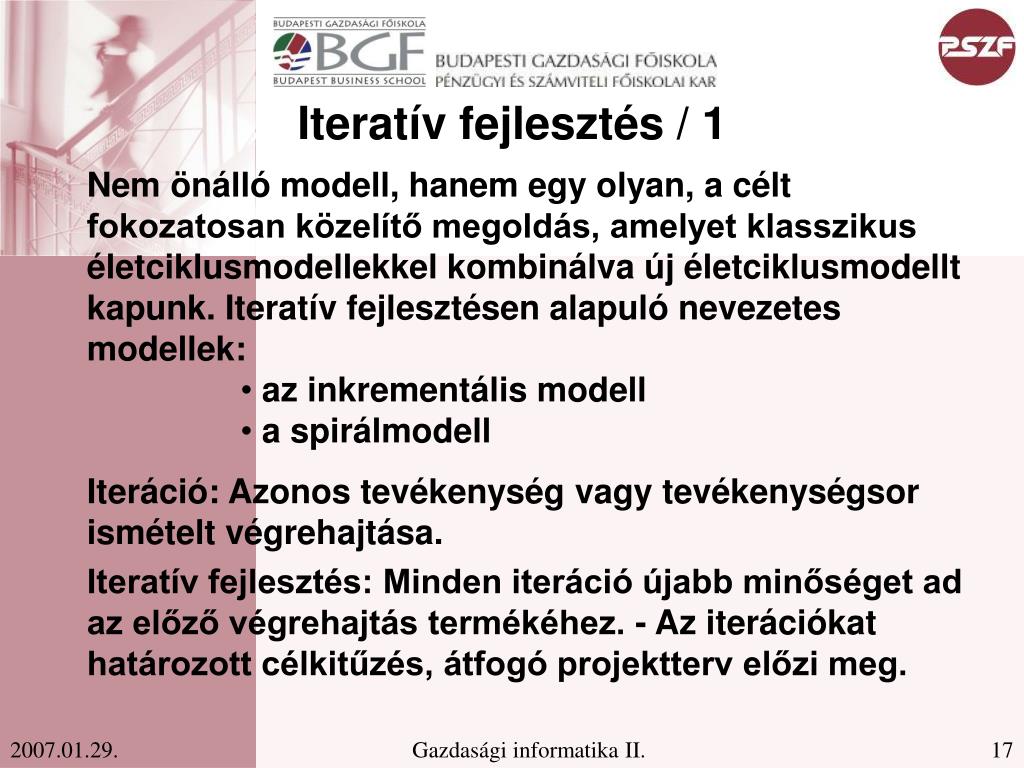 BUDAPESTI GAZDASÁGI FŐISKOLA
BGF
BUDAPEST BUSINESS SCHOOL
BUDAPESTI GAZDASÁGI FŐISKOLA
PÉNZÜGYI ÉS SZÁMVITELI FŐISKOLAI KAR
PSZF

Iteratív fejlesztés / 1

Nem önálló modell, hanem egy olyan, a célt fokozatosan közelítő megoldás, amelyet klasszikus életciklusmodellekkel kombinálva új életciklusmodellt kapunk. Iteratív fejlesztésen alapuló nevezetes modellek:

• az inkrementális modell
• a spirálmodell

Iteráció: Azonos tevékenység vagy tevékenységsor ismételt végrehajtása.

Iteratív fejlesztés: Minden iteráció újabb minőséget ad az előző végrehajtás termékéhez. - Az iterációkat határozott célkitűzés, átfogó projektterv előzi meg.

2007.01.29.
Gazdasági informatika II.
17